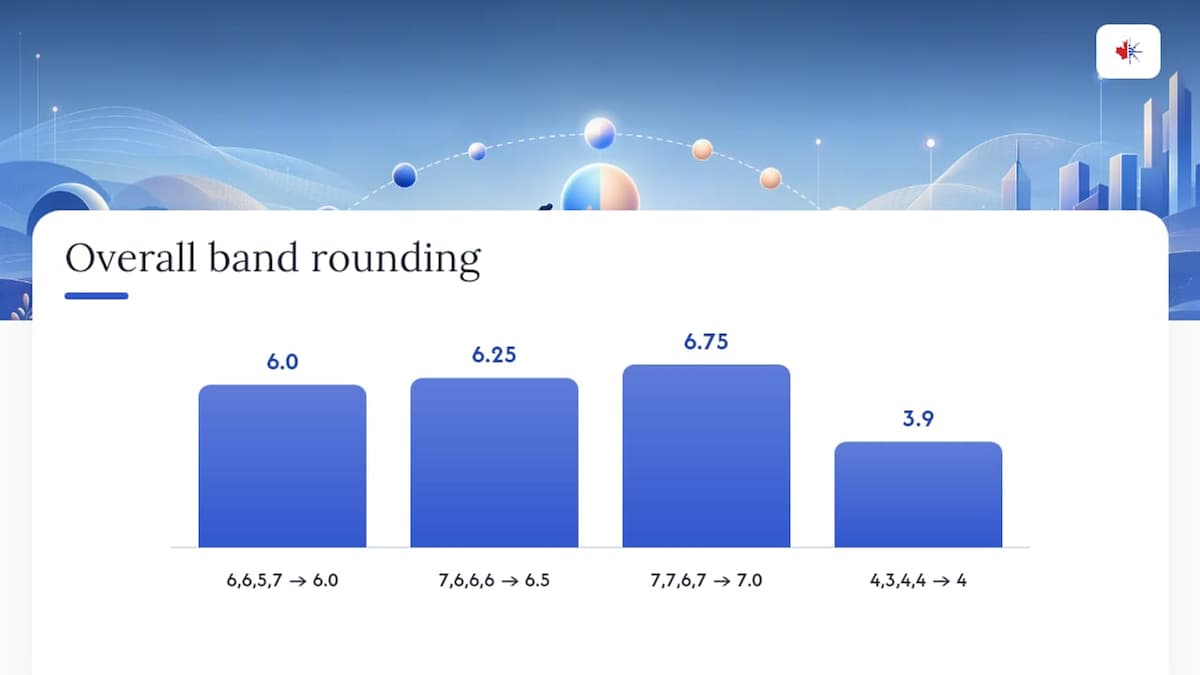 Overall band rounding

6.0

6.25

6.75

3.9

6,6,5,7 → 6.0

7,6,6,6 → 6.5

7,7,6,7 → 7.0

4,3,4,4 → 4